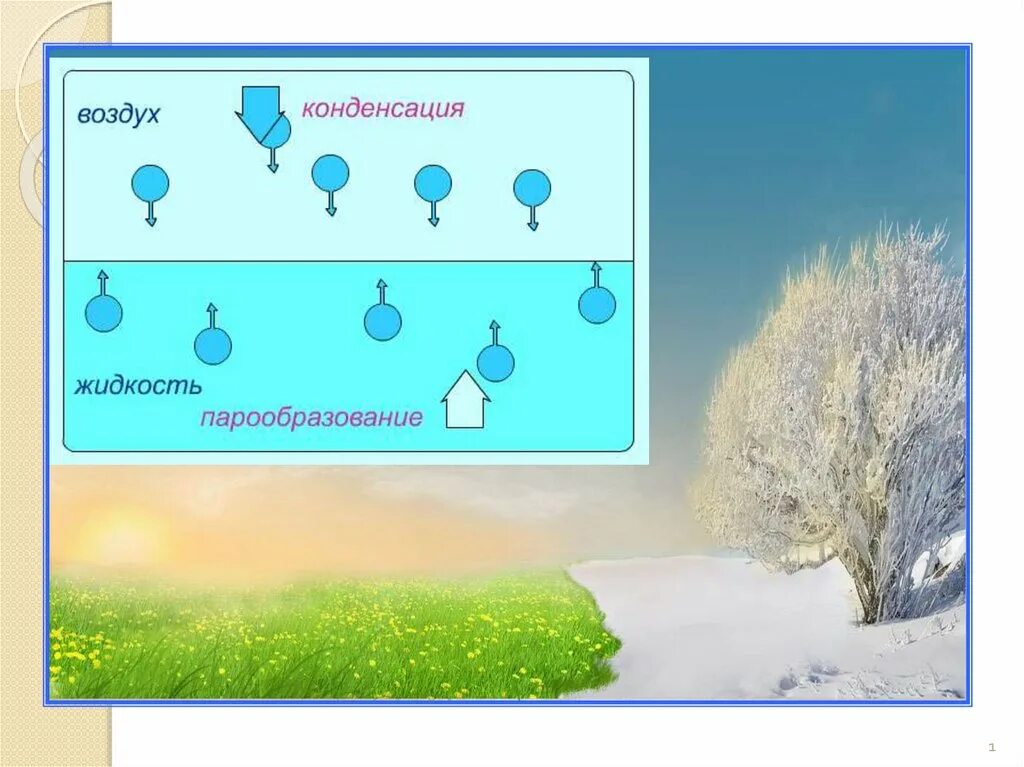 воздух

конденсация

жидкость

парообразование

1